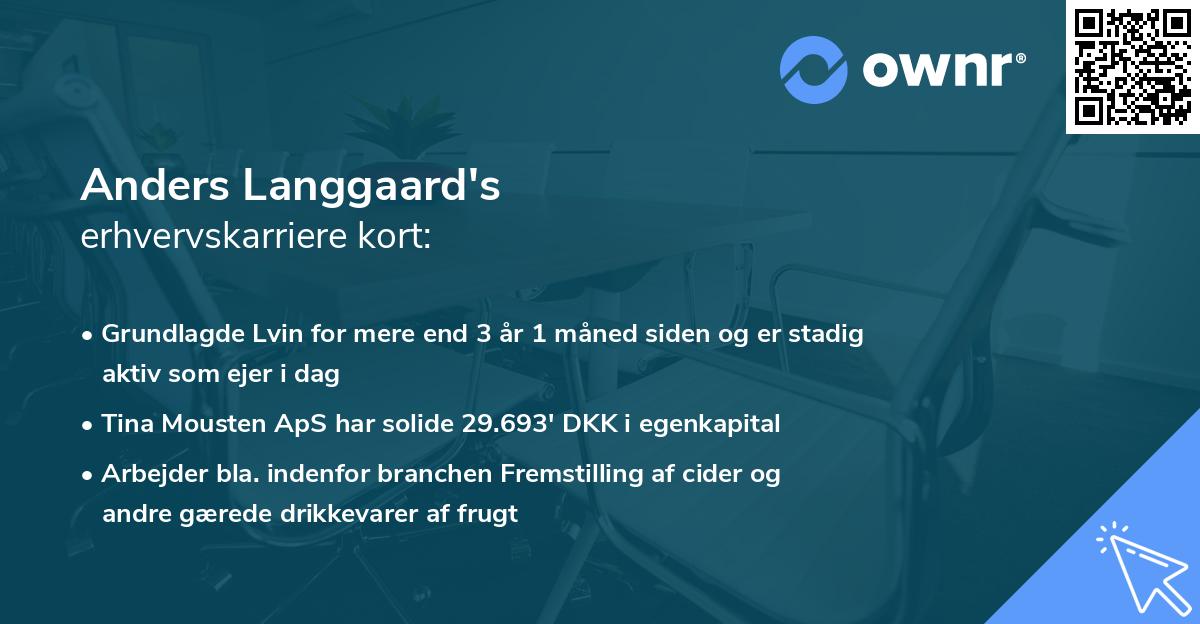 ownr®

Anders Langgaard's
erhvervskarriere kort:

• Grundlagde Lvin for mere end 3 år 1 måned siden og er stadig aktiv som ejer i dag
• Tina Mousten ApS har solide 29.693' DKK i egenkapital
• Arbejder bla. indenfor branchen Fremstilling af cider og andre gærede drikkevarer af frugt